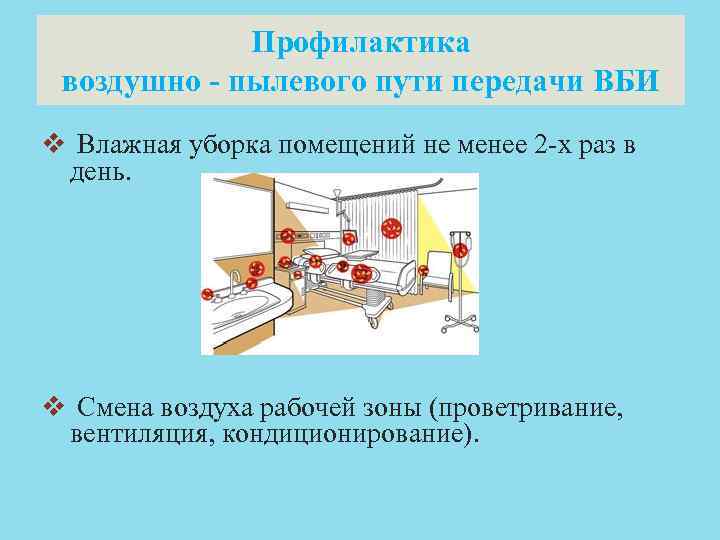 Профилактика
воздушно - пылевого пути передачи ВБИ

❖ Влажная уборка помещений не менее 2-х раз в день.

❖ Смена воздуха рабочей зоны (проветривание, вентиляция, кондиционирование).